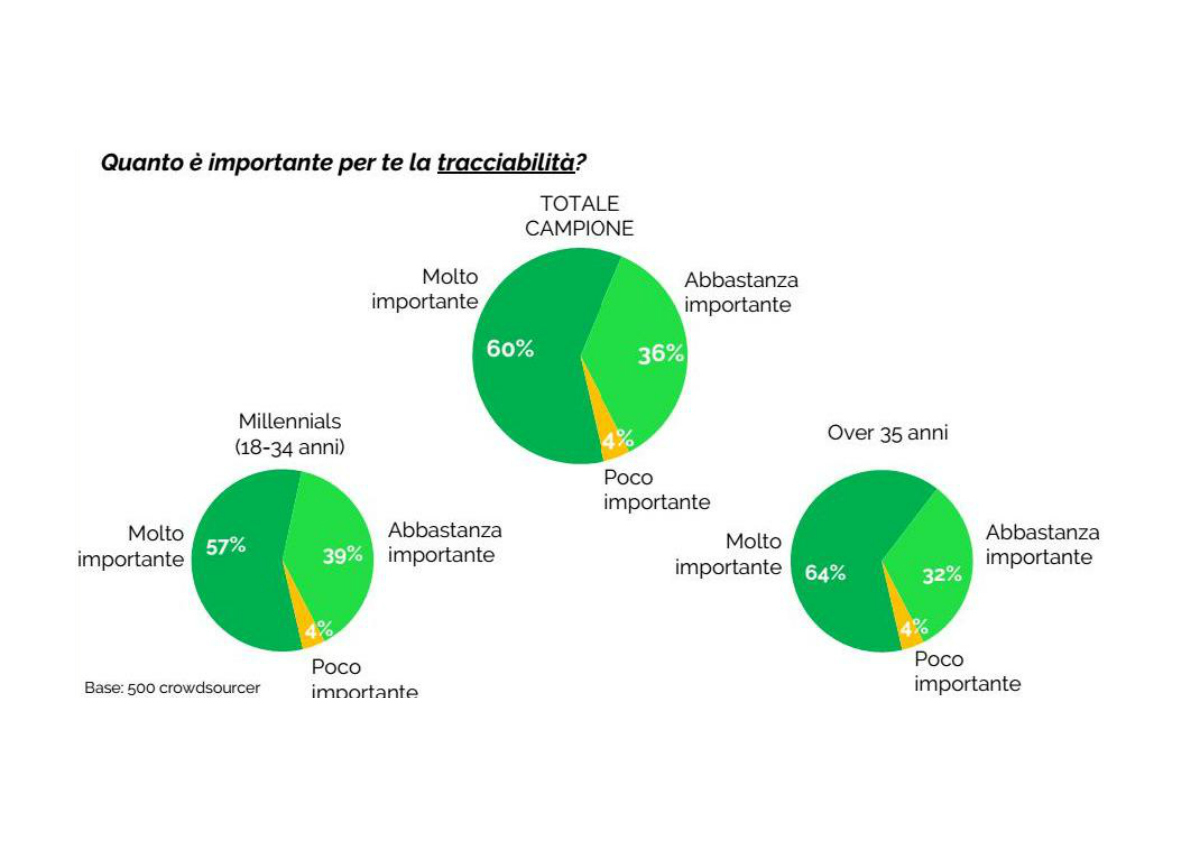 Quanto è importante per te la tracciabilità?

TOTALE CAMPIONE

Molto importante
60%
Abbastanza importante
36%
4%
Poco importante

Millennials (18-34 anni)

Molto importante
57%
Abbastanza importante
39%
4%
Poco importante

Over 35 anni

Molto importante
64%
Abbastanza importante
32%
4%
Poco importante

Base: 500 crowdsourcer